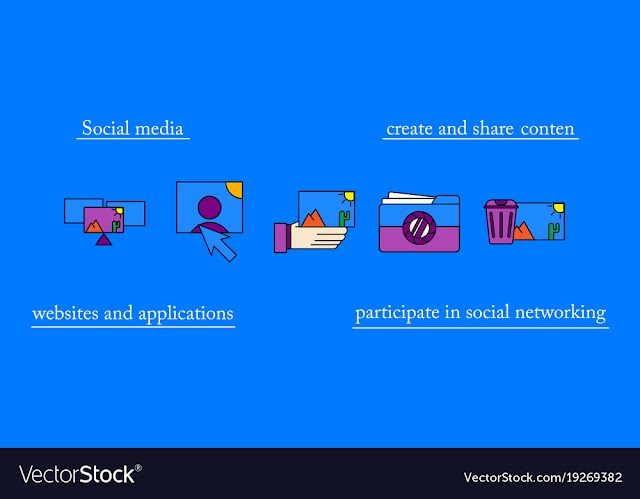 Social media

create and share conten

websites and applications

participate in social networking

VectorStock®

VectorStock.com/19269382